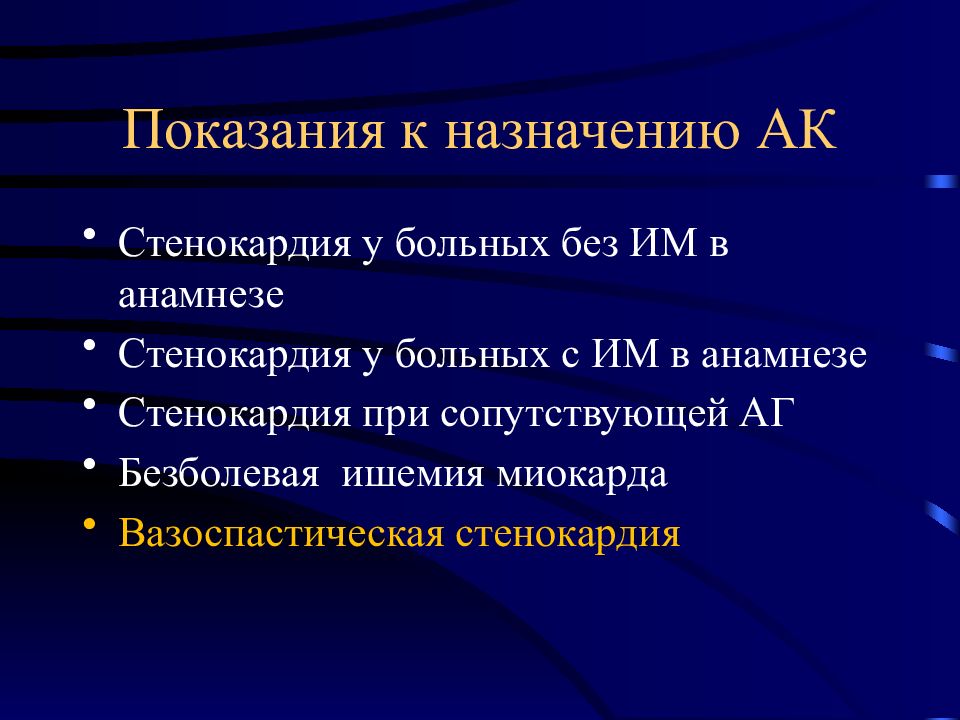 Показания к назначению АК

• Стенокардия у больных без ИМ в анамнезе
• Стенокардия у больных с ИМ в анамнезе
• Стенокардия при сопутствующей АГ
• Безболевая ишемия миокарда
• Вазоспастическая стенокардия